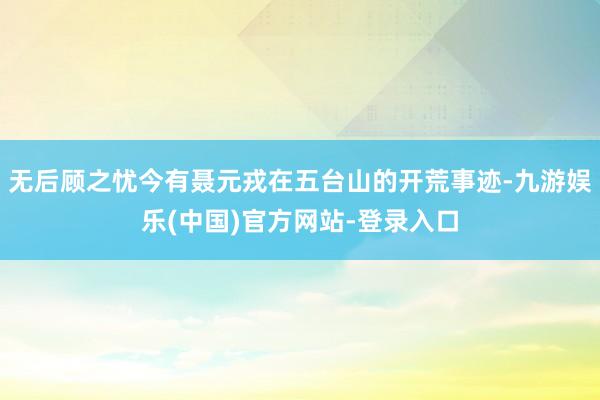 无后顾之忧今有聂元戎在五台山的开荒事迹-九游娱乐(中国)官方网站-登录入口